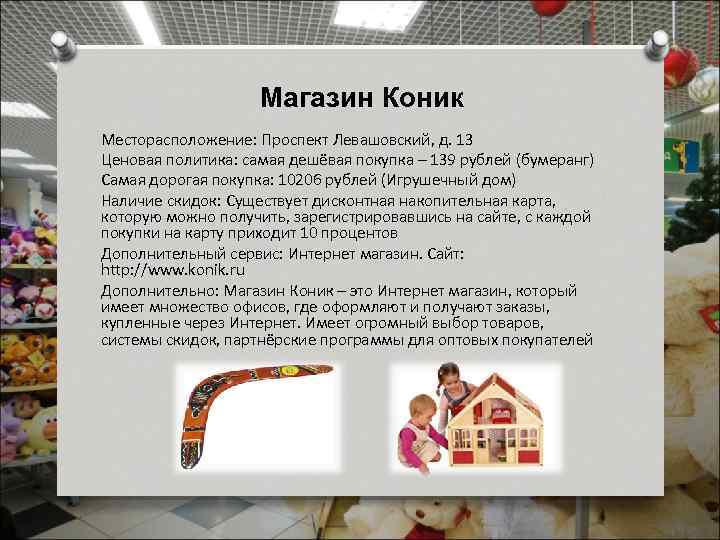 Магазин Коник

Месторасположение: Проспект Левашовский, д. 13

Ценовая политика: самая дешёвая покупка – 139 рублей (бумеранг)

Самая дорогая покупка: 10206 рублей (Игрушечный дом)

Наличие скидок: Существует дисконтная накопительная карта, которую можно получить, зарегистрировавшись на сайте, с каждой покупки на карту приходит 10 процентов

Дополнительный сервис: Интернет магазин. Сайт: http://www.konik.ru

Дополнительно: Магазин Коник – это Интернет магазин, который имеет множество офисов, где оформляют и получают заказы, купленные через Интернет. Имеет огромный выбор товаров, системы скидок, партнёрские программы для оптовых покупателей